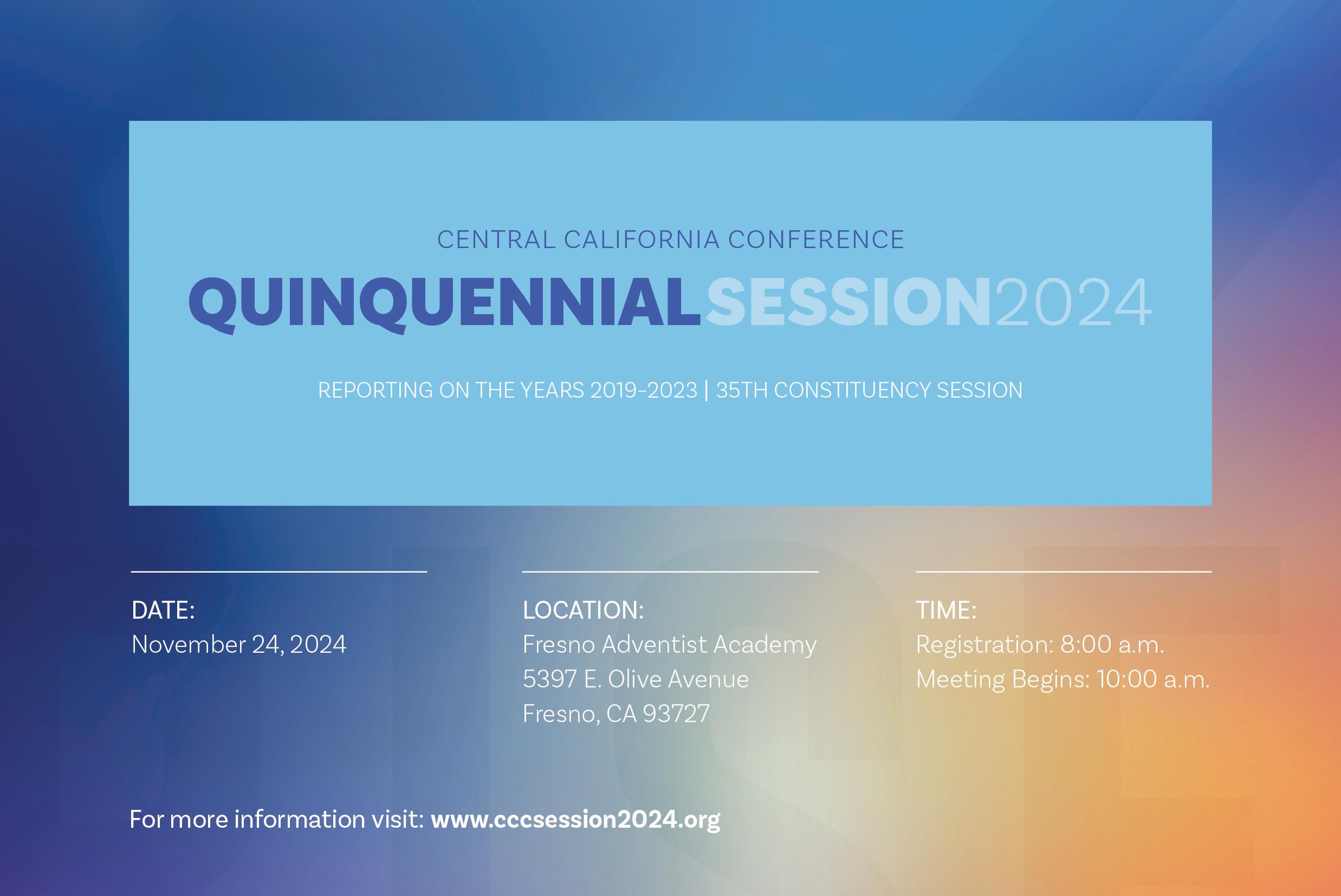 CENTRAL CALIFORNIA CONFERENCE

QUINQUENNIALSESSION2024

REPORTING ON THE YEARS 2019-2023 | 35TH CONSTITUENCY SESSION

DATE:
November 24, 2024

LOCATION:
Fresno Adventist Academy
5397 E. Olive Avenue
Fresno, CA 93727

TIME:
Registration: 8:00 a.m.
Meeting Begins: 10:00 a.m.

For more information visit: www.cccsession2024.org